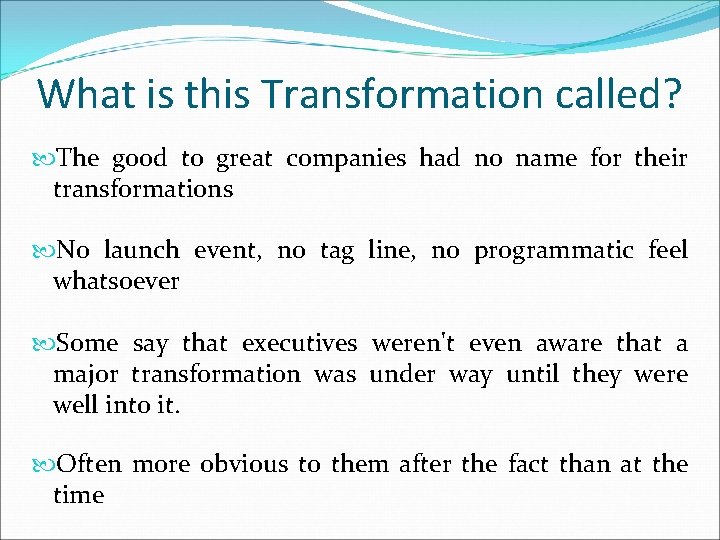 What is this Transformation called?

The good to great companies had no name for their transformations

No launch event, no tag line, no programmatic feel whatsoever

Some say that executives weren't even aware that a major transformation was under way until they were well into it.

Often more obvious to them after the fact than at the time